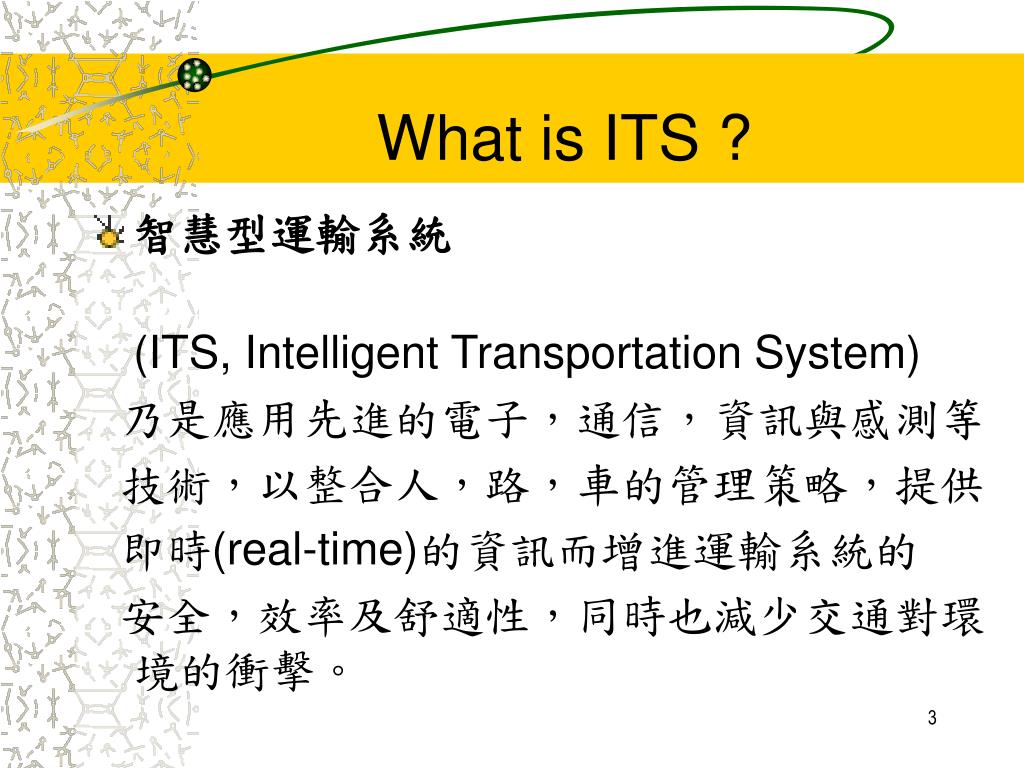 What is ITS ?

智慧型運輸系統

(ITS, Intelligent Transportation System) 乃是應用先進的電子，通信，資訊與感測等技術，以整合人，路，車的管理策略，提供即時(real-time)的資訊而增進運輸系統的安全，效率及舒適性，同時也減少交通對環境的衝擊。

3